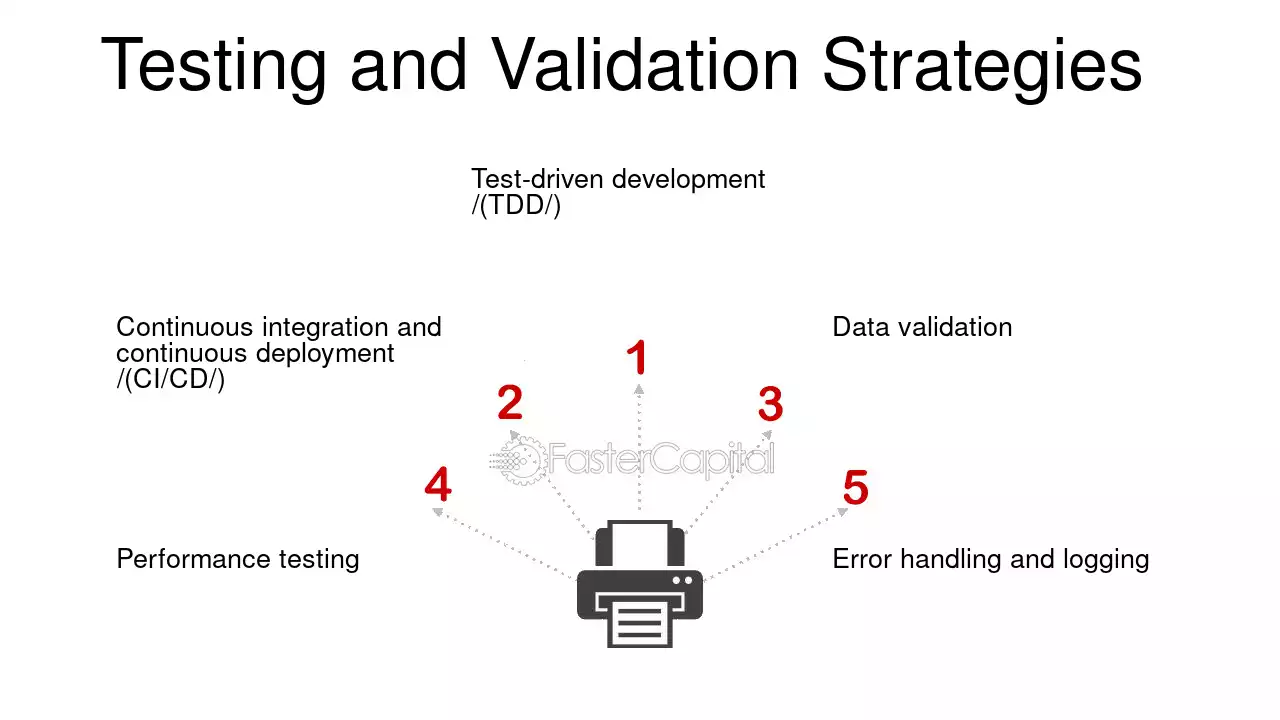 Testing and Validation Strategies

Test-driven development /(TDD/)

Continuous integration and continuous deployment /(CI/CD/)

Data validation

1

2

3

FasterCapital

4

5

Performance testing

Error handling and logging